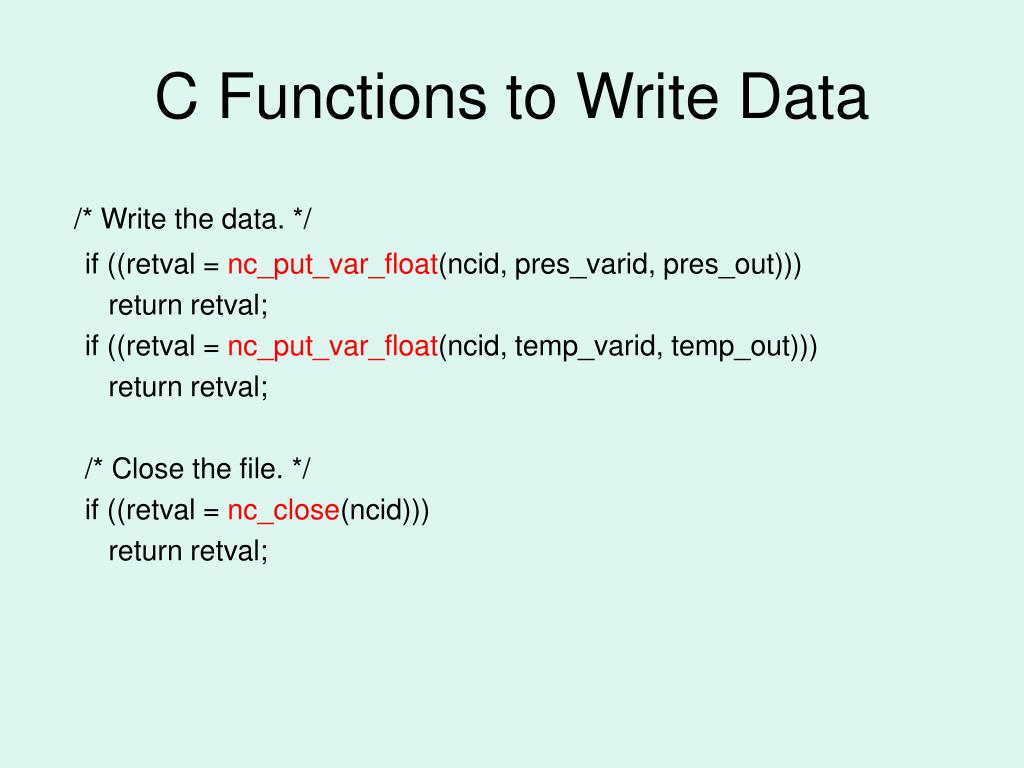 C Functions to Write Data

/* Write the data. */
if ((retval = nc_put_var_float(ncid, pres_varid, pres_out)))
return retval;
if ((retval = nc_put_var_float(ncid, temp_varid, temp_out)))
return retval;

/* Close the file. */
if ((retval = nc_close(ncid)))
return retval;